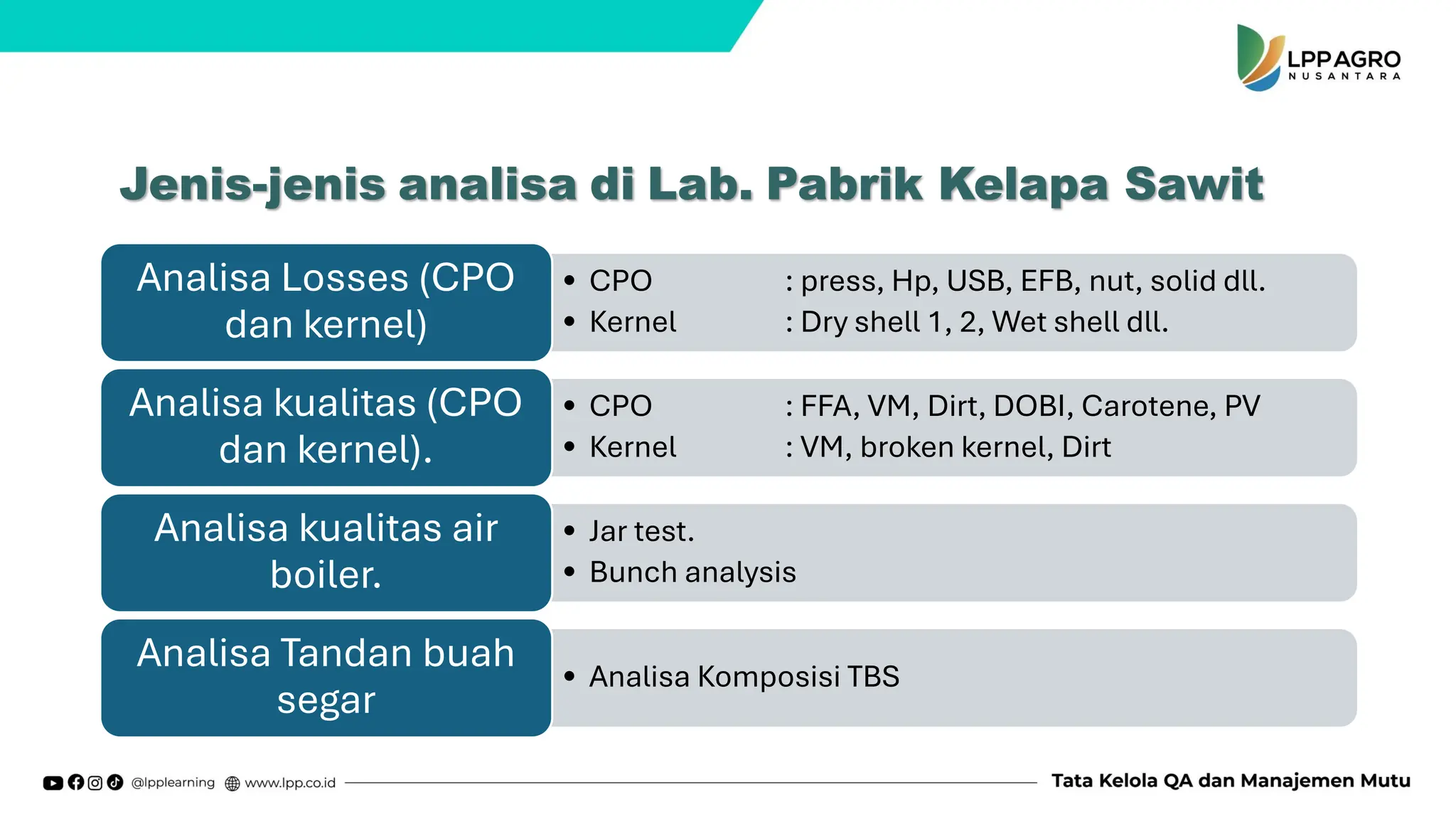 LPP AGRO
NUSANTARA

Jenis-jenis analisa di Lab. Pabrik Kelapa Sawit

Analisa Losses (CPO dan kernel)

• CPO : press, Hp, USB, EFB, nut, solid dll.
• Kernel : Dry shell 1, 2, Wet shell dll.

Analisa kualitas (CPO dan kernel).

• CPO : FFA, VM, Dirt, DOBI, Carotene, PV
• Kernel : VM, broken kernel, Dirt

Analisa kualitas air boiler.

• Jar test.
• Bunch analysis

Analisa Tandan buah segar

• Analisa Komposisi TBS

@lpplearning www.lpp.co.id

Tata Kelola QA dan Manajemen Mutu